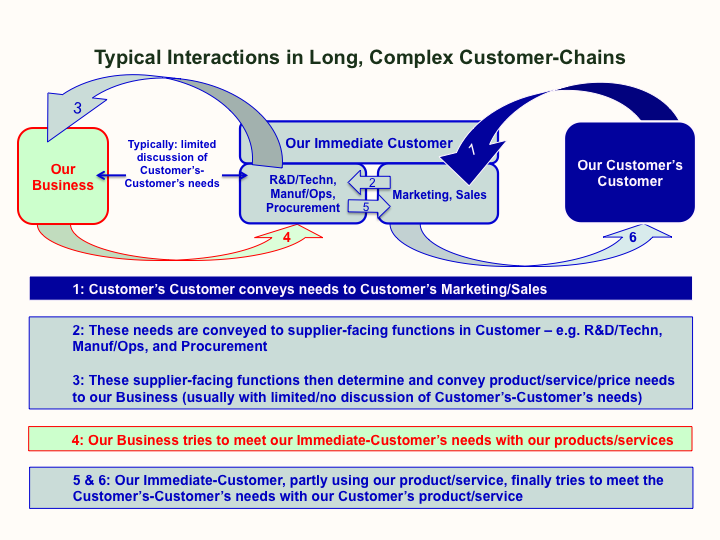 Typical Interactions in Long, Complex Customer-Chains

3

Our Business

Typically: limited discussion of Customer's-Customer's needs

Our Immediate Customer

1

R&D/Techn, Manuf/Ops, Procurement

2

5

Marketing, Sales

Our Customer's Customer

4

6

1: Customer's Customer conveys needs to Customer's Marketing/Sales

2: These needs are conveyed to supplier-facing functions in Customer – e.g. R&D/Techn, Manuf/Ops, and Procurement

3: These supplier-facing functions then determine and convey product/service/price needs to our Business (usually with limited/no discussion of Customer's-Customer's needs)

4: Our Business tries to meet our Immediate-Customer's needs with our products/services

5 & 6: Our Immediate-Customer, partly using our product/service, finally tries to meet the Customer's-Customer's needs with our Customer's product/service